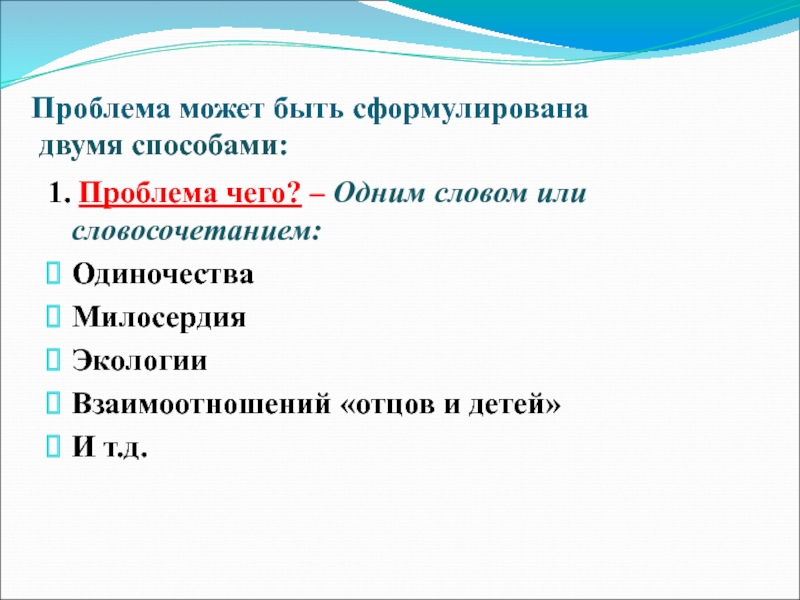 Проблема может быть сформулирована двумя способами:

1. Проблема чего? – Одним словом или словосочетанием:

Одиночества

Милосердия

Экологии

Взаимоотношений «отцов и детей»

И т.д.